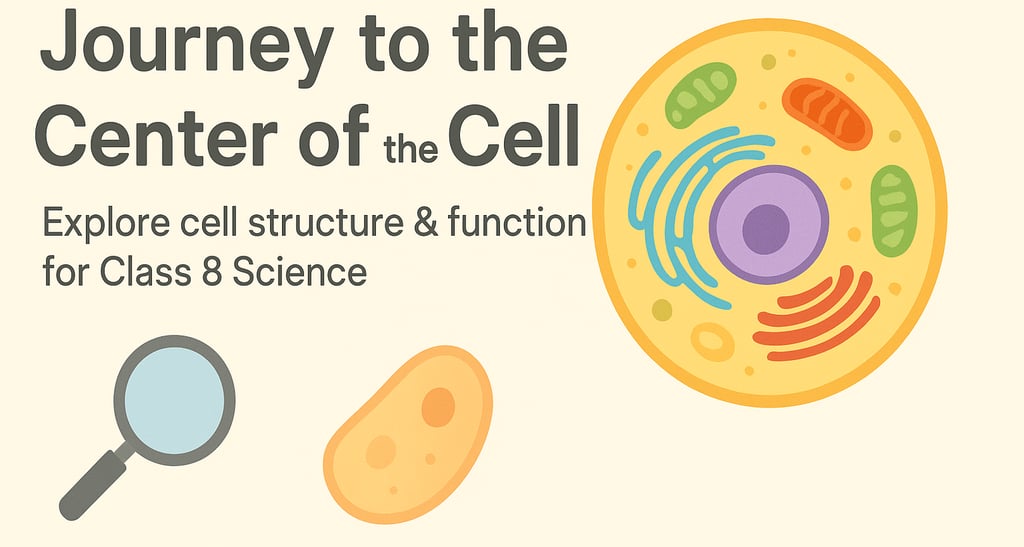 Journey to the Center of the Cell

Explore cell structure & function for Class 8 Science